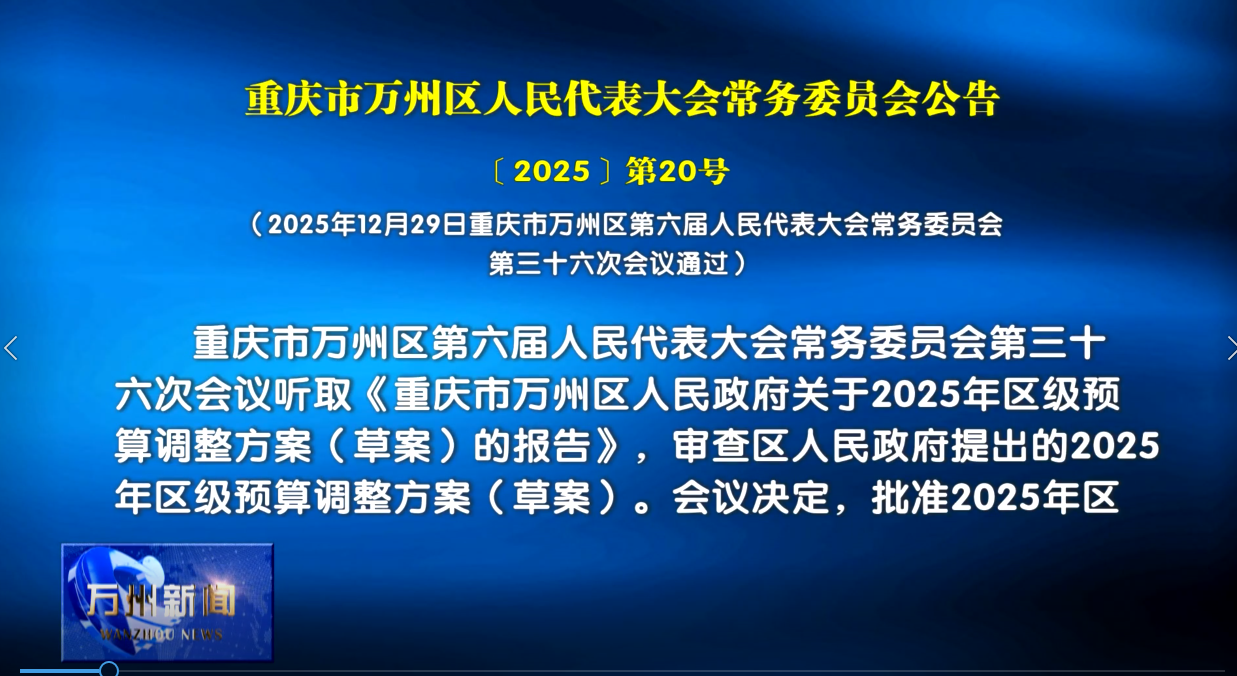 重庆市万州区人民代表大会常务委员会公告

〔2025〕第20号

（2025年12月29日重庆市万州区第六届人民代表大会常务委员会第三十六次会议通过）

重庆市万州区第六届人民代表大会常务委员会第三十六次会议听取《重庆市万州区人民政府关于2025年区级预算调整方案（草案）的报告》，审查区人民政府提出的2025年区级预算调整方案（草案）。会议决定，批准2025年区

万州新闻
WANZHOU NEWS